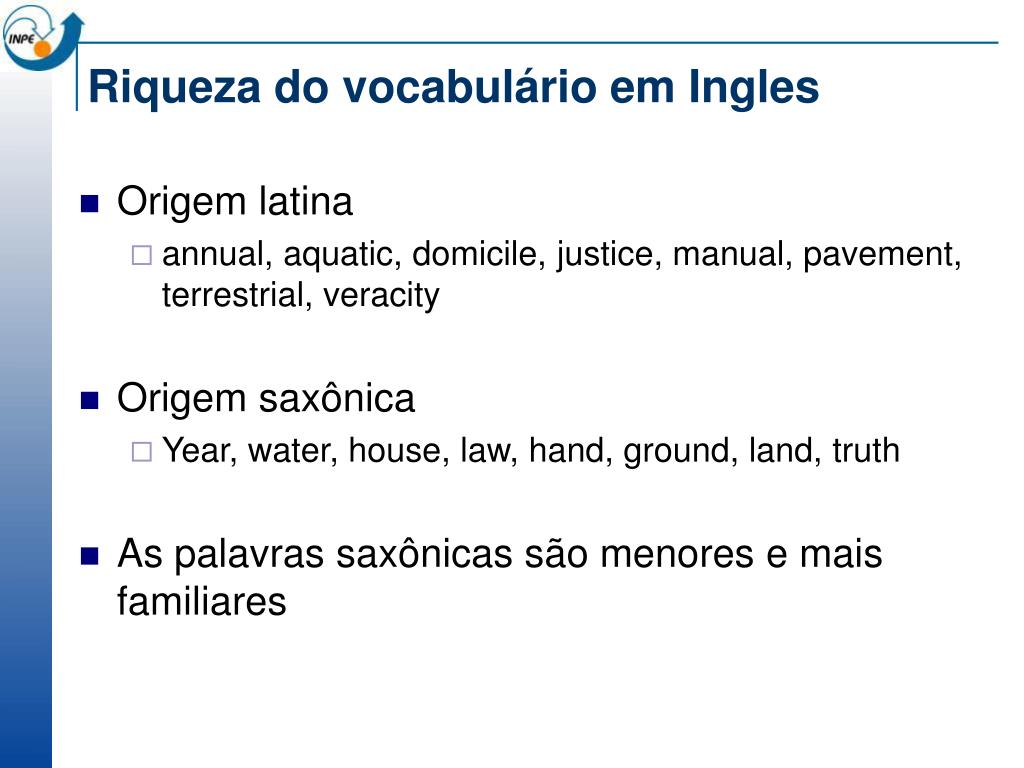 INPE

Riqueza do vocabulário em Ingles

Origem latina

annual, aquatic, domicile, justice, manual, pavement, terrestrial, veracity

Origem saxônica

Year, water, house, law, hand, ground, land, truth

As palavras saxônicas são menores e mais familiares